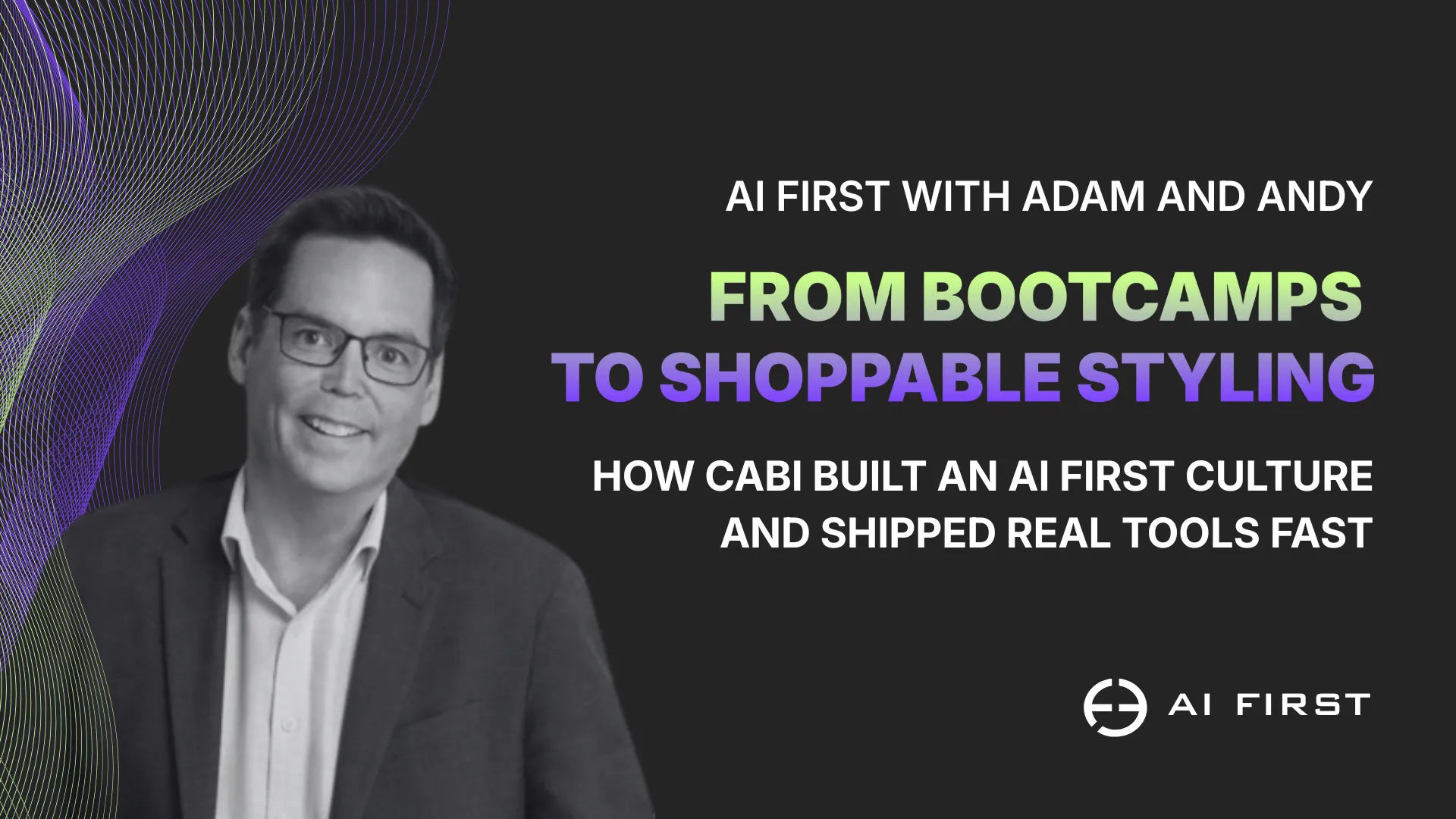 AI FIRST WITH ADAM AND ANDY

FROM BOOTCAMPS TO SHOPPABLE STYLING

HOW CABI BUILT AN AI FIRST CULTURE AND SHIPPED REAL TOOLS FAST

AI FIRST